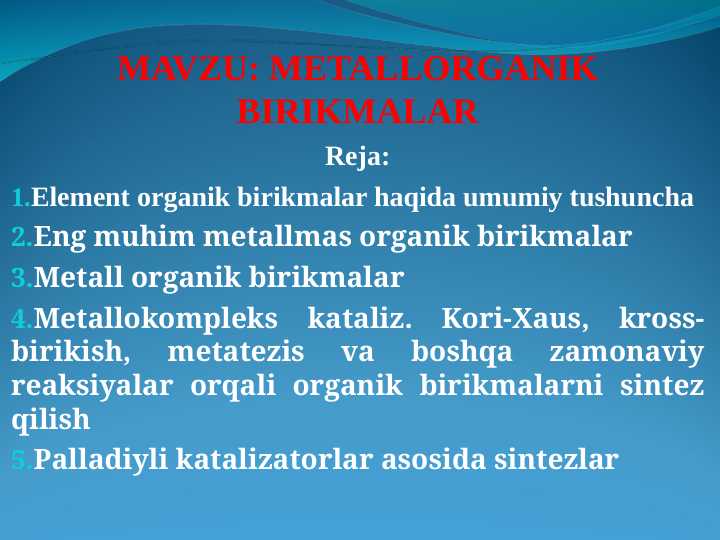 MAVZU: METALLORGANIK BIRIKMALAR

Reja:

1.Element organik birikmalar haqida umumiy tushuncha

2.Eng muhim metallmas organik birikmalar

3.Metall organik birikmalar

4.Metallokompleks kataliz. Kori-Xaus, kross-birikish, metatezis va boshqa zamonaviy reaksiyalar orqali organik birikmalarni sintez qilish

5.Palladiyli katalizatorlar asosida sintezlar